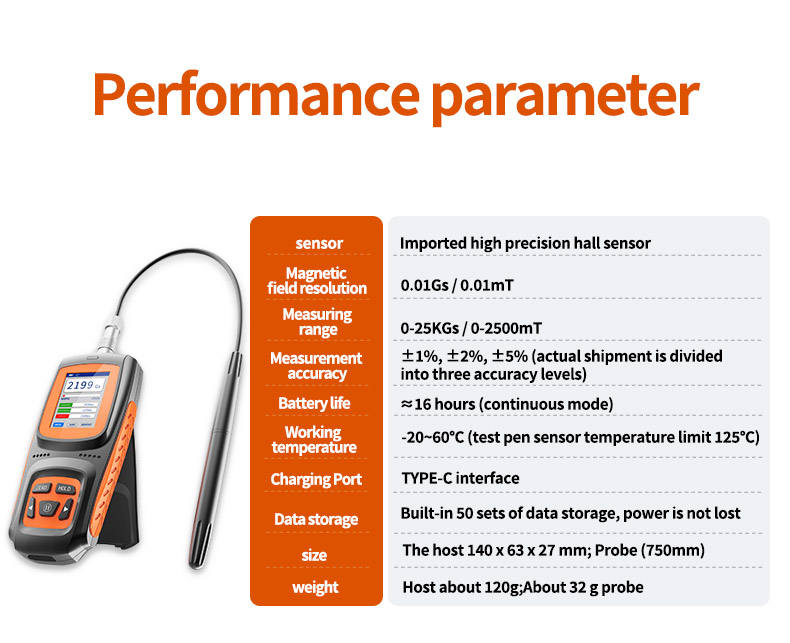 Performance parameter

2199 Gs

HOLD

| sensor | Imported high precision hall sensor |
|---|---|
| Magnetic field resolution | 0.01Gs / 0.01mT |
| Measuring range | 0-25KGs / 0-2500mT |
| Measurement accuracy | ±1%, ±2%, ±5% (actual shipment is divided into three accuracy levels) |
| Battery life | ≈16 hours (continuous mode) |
| Working temperature | -20~60°C (test pen sensor temperature limit 125°C) |
| Charging Port | TYPE-C interface |
| Data storage | Built-in 50 sets of data storage, power is not lost |
| size | The host 140 x 63 x 27 mm; Probe (750mm) |
| weight | Host about 120g;About 32 g probe |